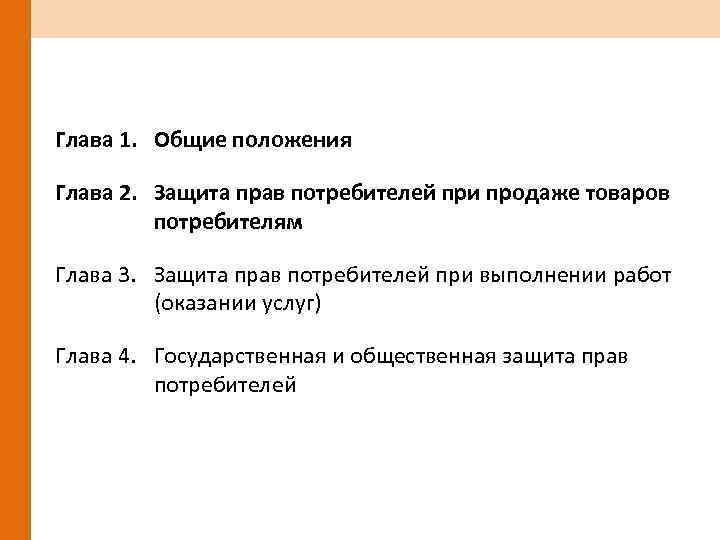 Глава 1. Общие положения

Глава 2. Защита прав потребителей при продаже товаров потребителям

Глава 3. Защита прав потребителей при выполнении работ (оказании услуг)

Глава 4. Государственная и общественная защита прав потребителей